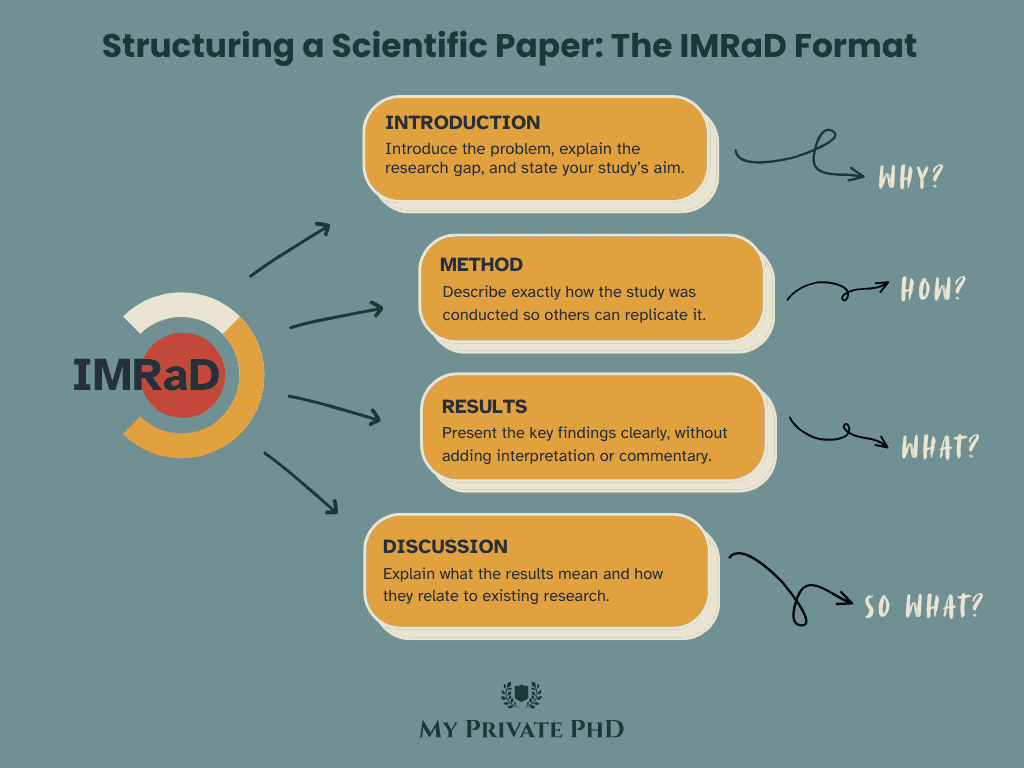 Structuring a Scientific Paper: The IMRaD Format

IMRaD

INTRODUCTION
Introduce the problem, explain the research gap, and state your study's aim.

WHY?

METHOD
Describe exactly how the study was conducted so others can replicate it.

HOW?

RESULTS
Present the key findings clearly, without adding interpretation or commentary.

WHAT?

DISCUSSION
Explain what the results mean and how they relate to existing research.

SO WHAT?

MY PRIVATE PHD